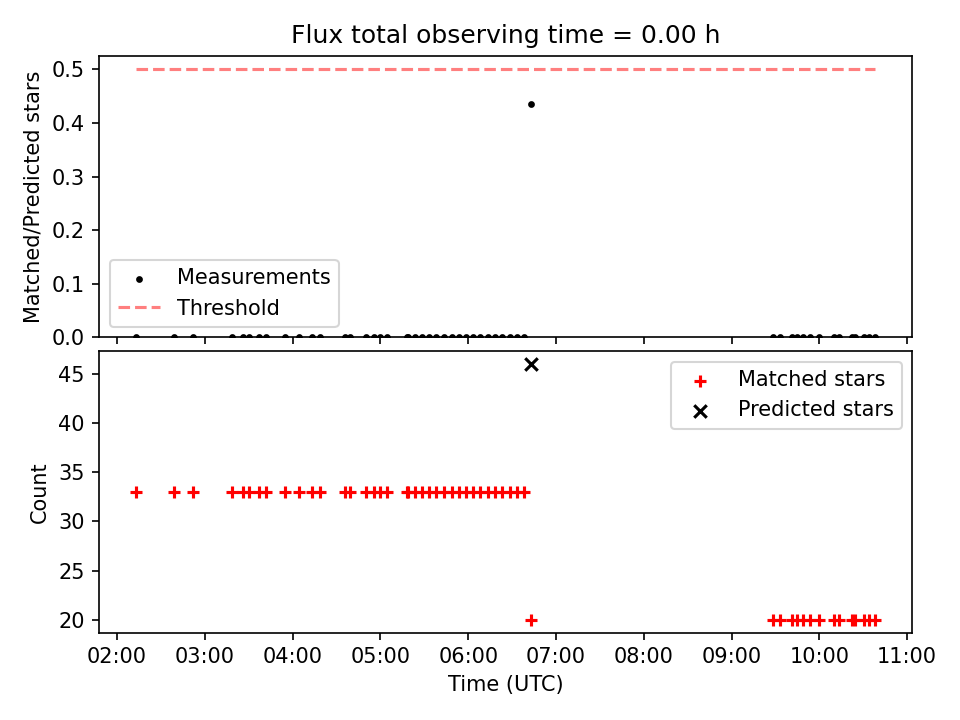 Flux total observing time = 0.00 h

Matched/Predicted stars

0.5
0.4
0.3
0.2
0.1
0.0

Measurements
Threshold

Count

45
40
35
30
25
20

Matched stars
Predicted stars

02:00 03:00 04:00 05:00 06:00 07:00 08:00 09:00 10:00 11:00

Time (UTC)